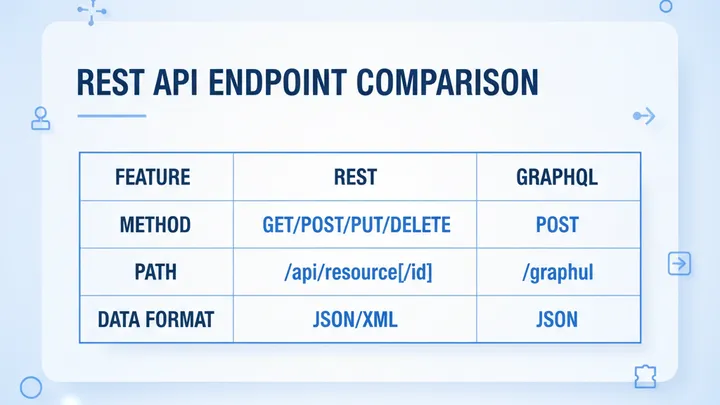 REST API ENDPOINT COMPARISON

| FEATURE | REST | GRAPHQL |
|---|---|---|
| METHOD | GET/POST/PUT/DELETE | POST |
| PATH | /api/resource[/id] | /graphul |
| DATA FORMAT | JSON/XML | JSON |